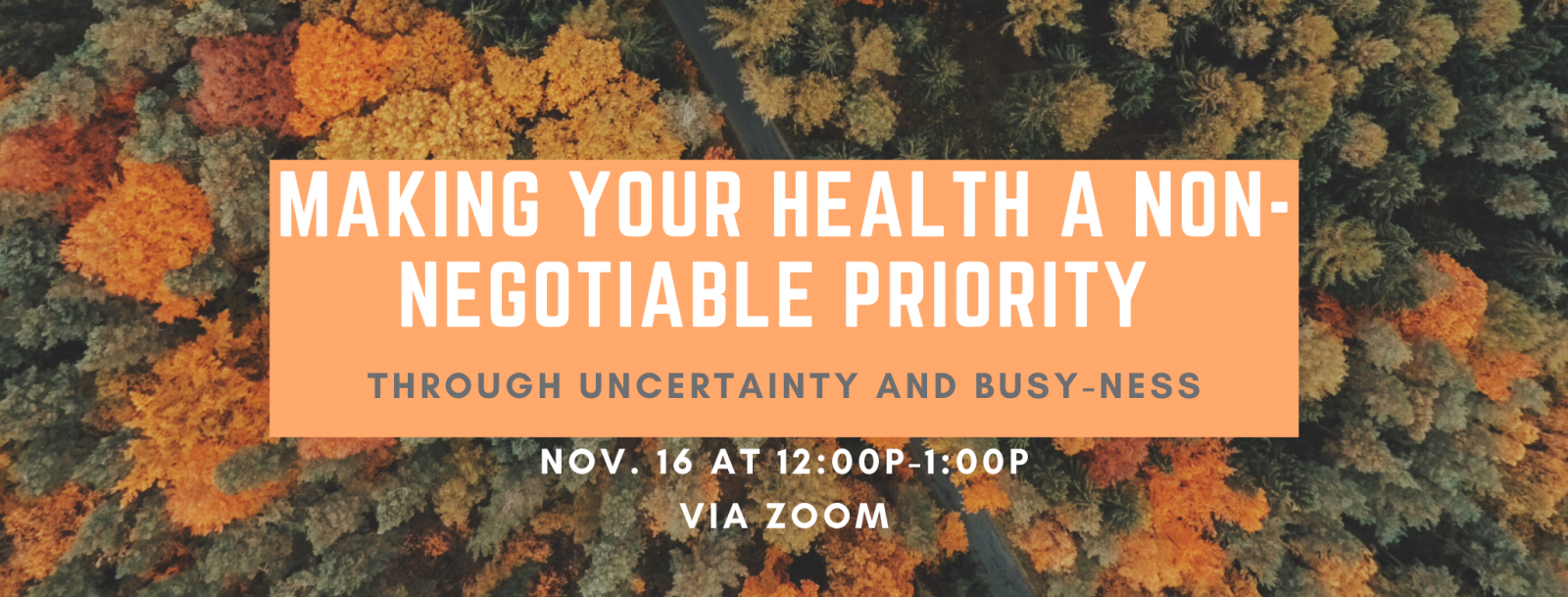 MAKING YOUR HEALTH A NON-NEGOTIABLE PRIORITY

THROUGH UNCERTAINTY AND BUSY-NESS

NOV. 16 AT 12:00P-1:00P
VIA ZOOM